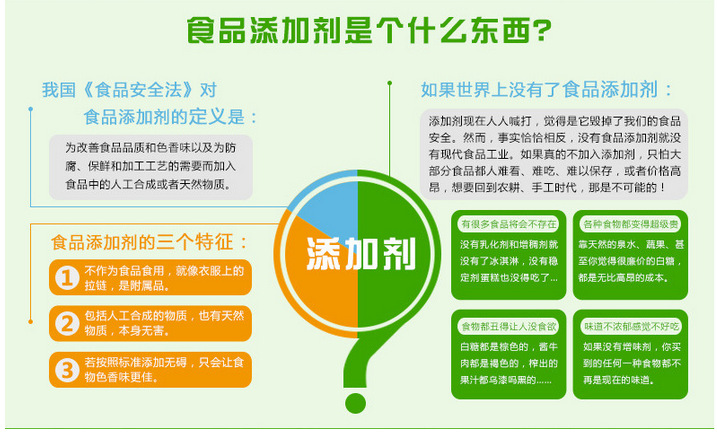 食品添加剂是个什么东西?

我国《食品安全法》对
食品添加剂的定义是：

为改善食品品质和色香味以及为防腐、保鲜和加工工艺的需要而加入食品中的人工合成或者天然物质。

食品添加剂的三个特征：

1 不作为食品食用，就像衣服上的拉链，是附属品。

2 包括人工合成的物质，也有天然物质，本身无害。

3 若按照标准添加无碍，只会让食物色香味更佳。

添加剂

如果世界上没有了食品添加剂：

添加剂现在人人喊打，觉得是它毁掉了我们的食品安全。然而，事实恰恰相反，没有食品添加剂就没有现代食品工业。如果真的不加入添加剂，只怕大部分食品都人难看、难吃、难以保存，或者价格高昂，想要回到农耕、手工时代，那是不可能的！

有很多食品将会不存在
没有乳化剂和增稠剂就没有了冰淇淋，没有稳定剂蛋糕也没得吃了...

各种食物都变得超级贵
靠天然的泉水、蔬果、甚至你觉得很廉价的白糖，都是无比高昂的成本。

食物都丑得让人没食欲
白糖都是棕色的，酱牛肉都是褐色的，榨出的果汁都乌漆吗黑的......

味道不浓郁感觉不好吃
如果没有增味剂，你买到的任何一种食物都不再是现在的味道。